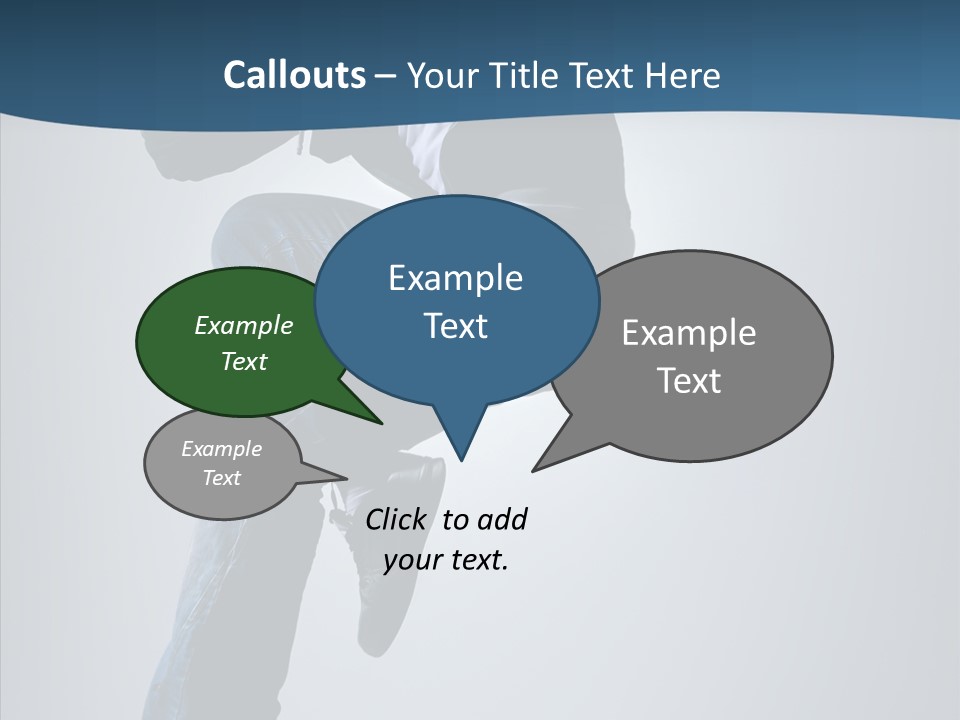 Callouts – Your Title Text Here

Example Text

Example Text

Example Text

Example Text

Click to add your text.